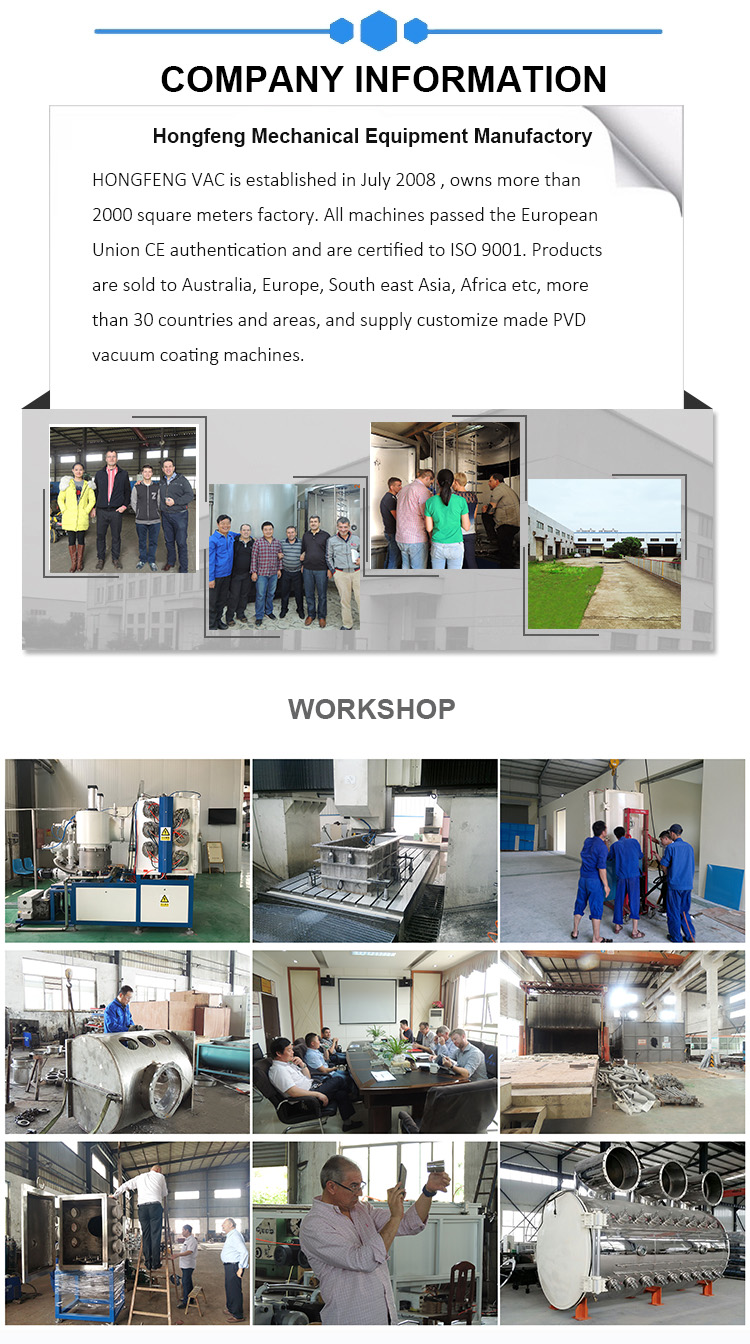 COMPANY INFORMATION

Hongfeng Mechanical Equipment Manufactory

HONGFENG VAC is established in July 2008 , owns more than 2000 square meters factory. All machines passed the European Union CE authentication and are certified to ISO 9001. Products are sold to Australia, Europe, South east Asia, Africa etc, more than 30 countries and areas, and supply customize made PVD vacuum coating machines.

WORKSHOP